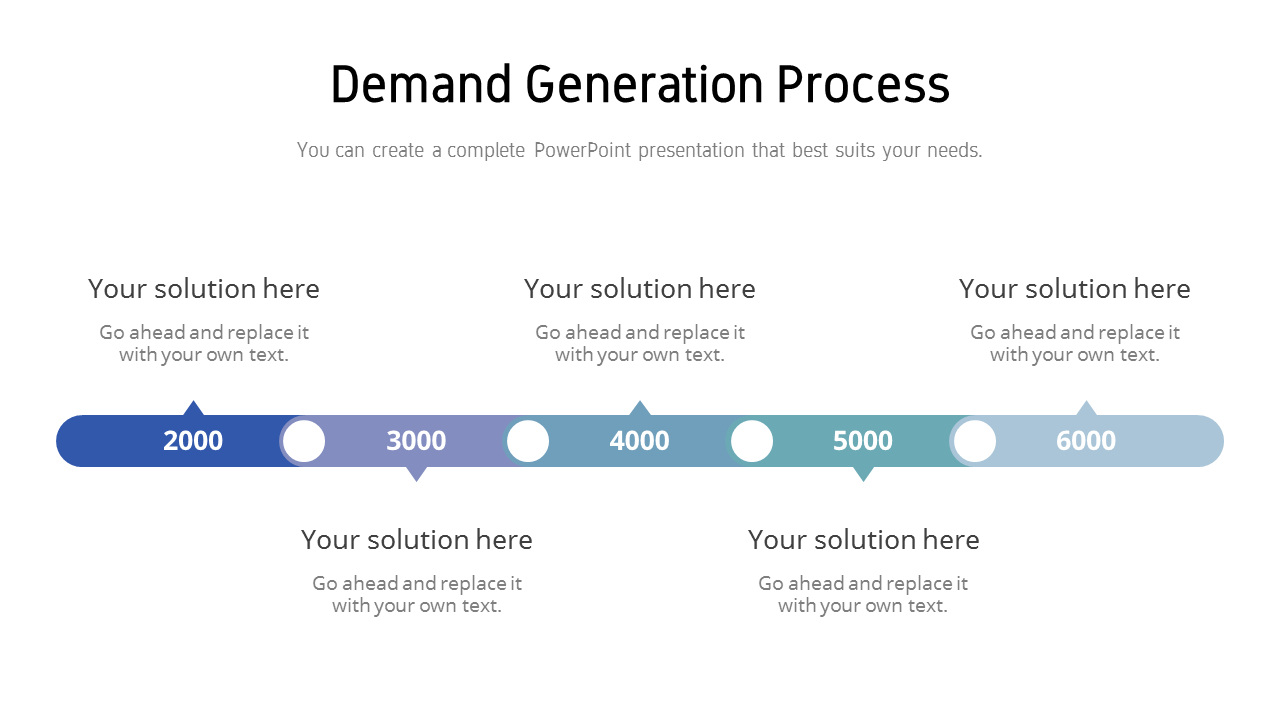 Demand Generation Process

You can create a complete PowerPoint presentation that best suits your needs.

Your solution here

Go ahead and replace it with your own text.

Your solution here

Go ahead and replace it with your own text.

Your solution here

Go ahead and replace it with your own text.

2000

3000

4000

5000

6000

Your solution here

Go ahead and replace it with your own text.

Your solution here

Go ahead and replace it with your own text.